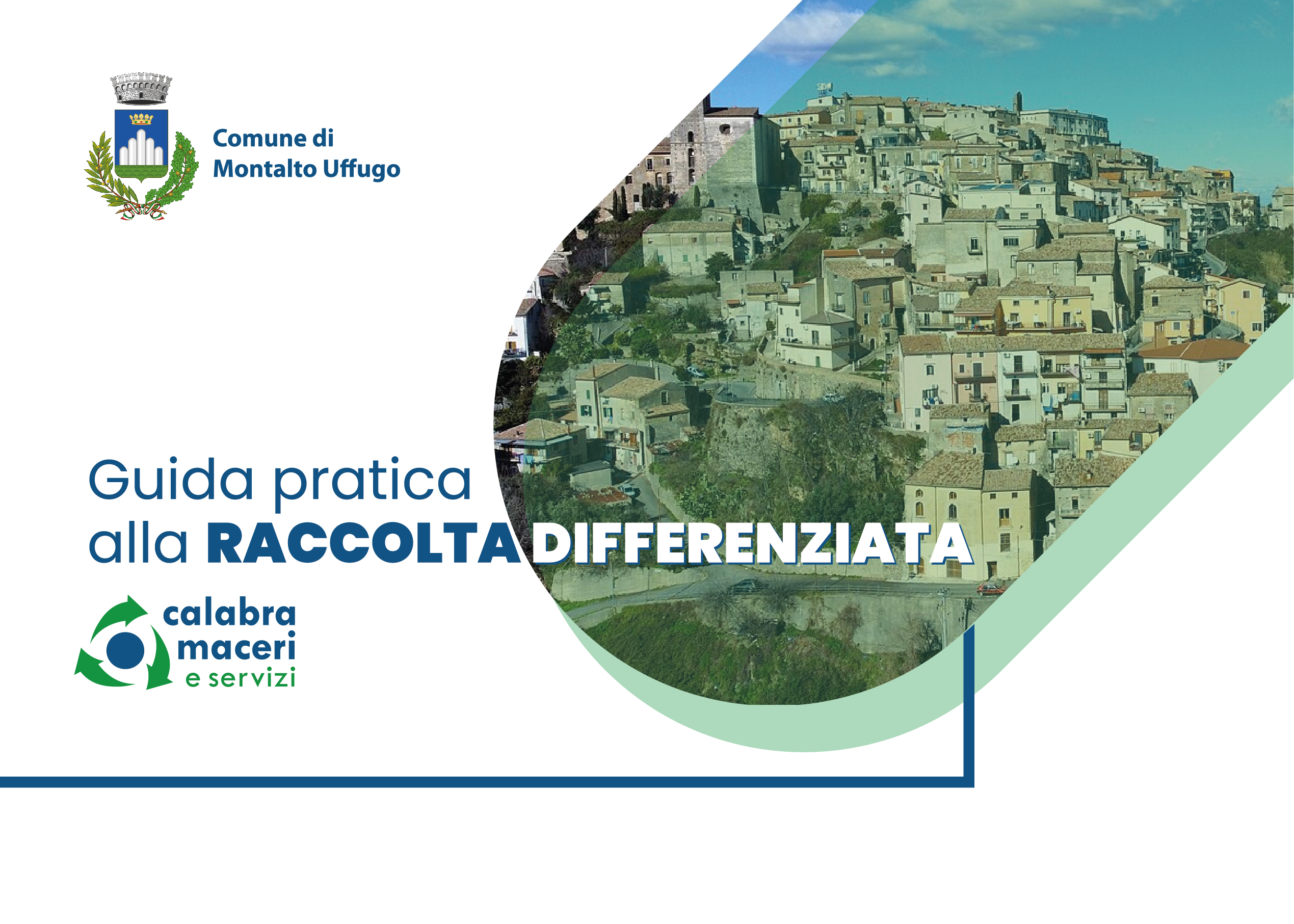 Comune di
Montalto Uffugo

Guida pratica
alla RACCOLTA DIFFERENZIATA

calabra
maceri
e servizi